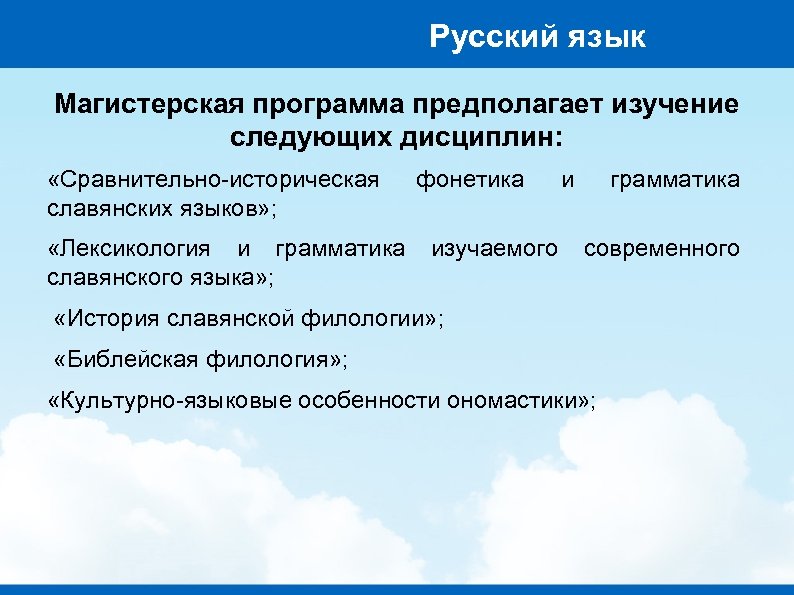 Русский язык

Магистерская программа предполагает изучение следующих дисциплин:

«Сравнительно-историческая фонетика и грамматика славянских языков»;

«Лексикология и грамматика изучаемого современного славянского языка»;

«История славянской филологии»;

«Библейская филология»;

«Культурно-языковые особенности ономастики»;